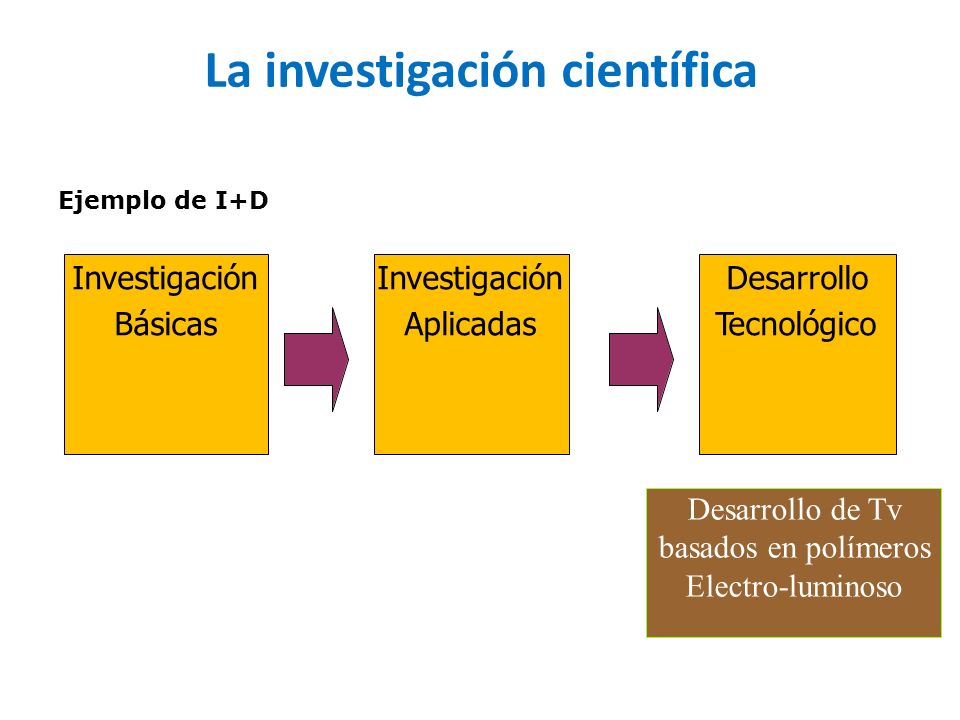 La investigación científica

Ejemplo de I+D

Investigación Básicas

Investigación Aplicadas

Desarrollo Tecnológico

Desarrollo de Tv basados en polímeros Electro-luminoso